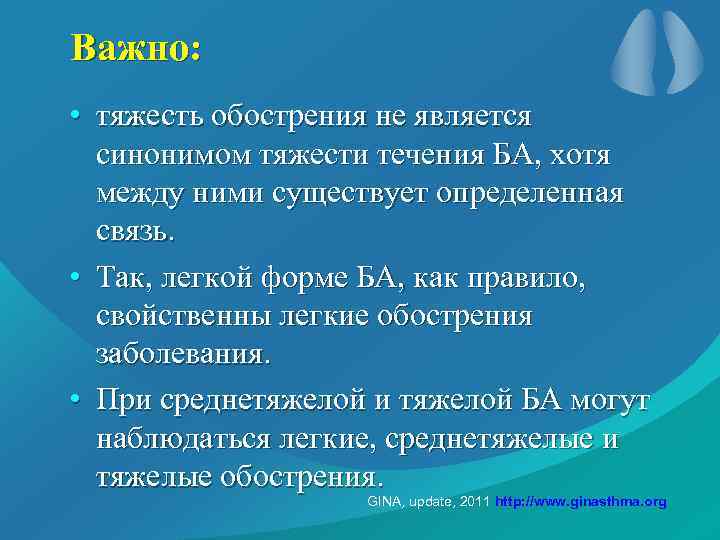 Важно:

• тяжесть обострения не является синонимом тяжести течения БА, хотя между ними существует определенная связь.

• Так, легкой форме БА, как правило, свойственны легкие обострения заболевания.

• При среднетяжелой и тяжелой БА могут наблюдаться легкие, среднетяжелые и тяжелые обострения.

GINA, update, 2011 http://www.ginasthma.org